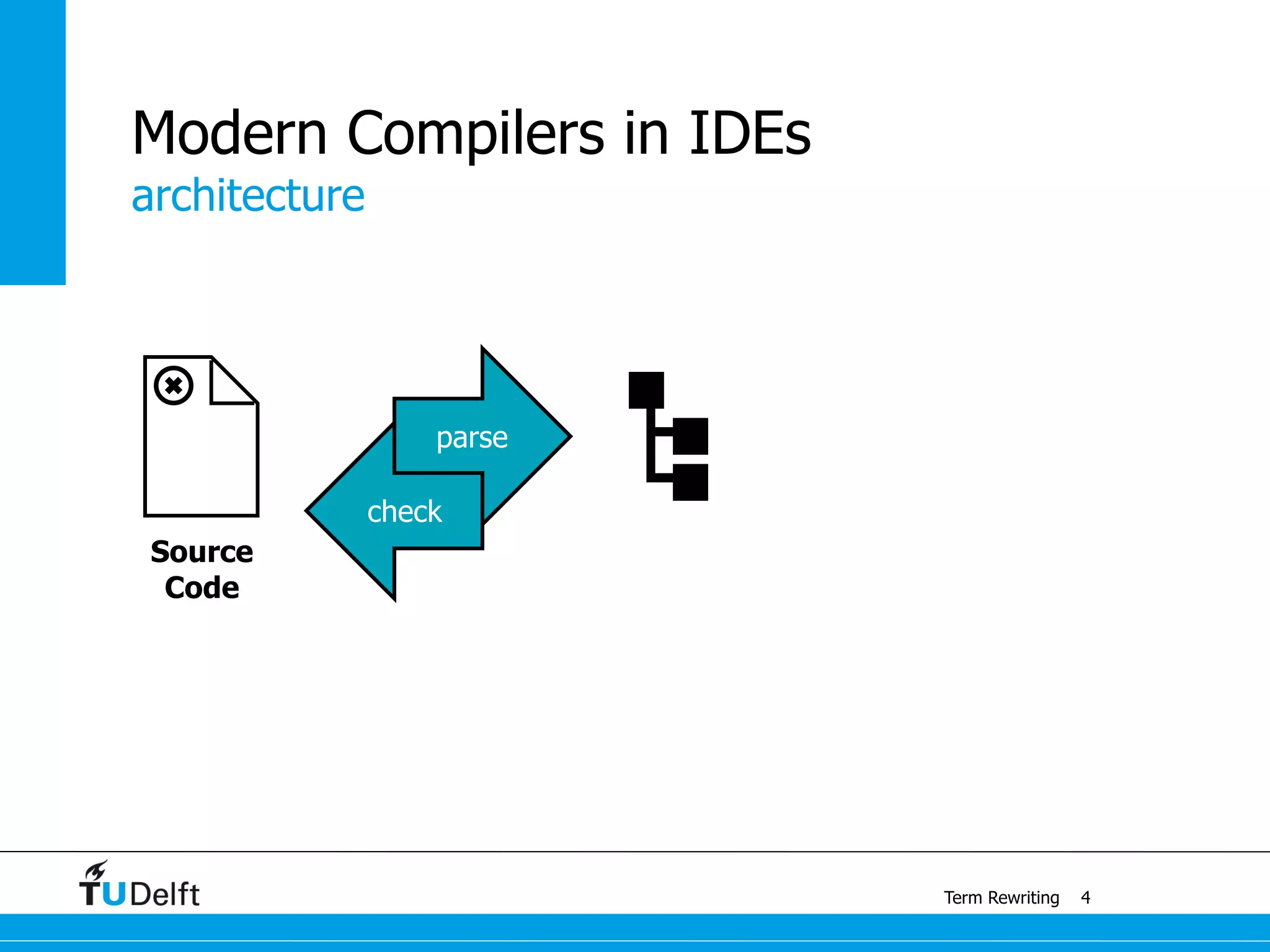 Modern Compilers in IDEs
architecture

Source Code

parse

check

TUDelft

Term Rewriting 4